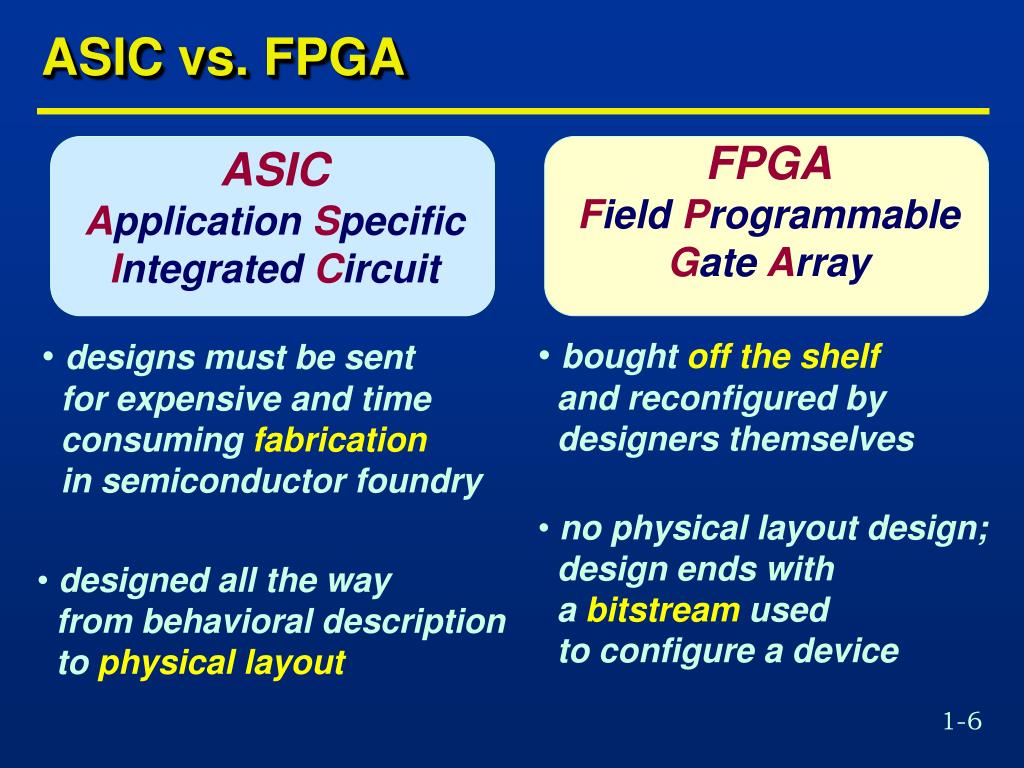 ASIC vs. FPGA

ASIC
Application Specific Integrated Circuit

• designs must be sent for expensive and time consuming fabrication in semiconductor foundry

• designed all the way from behavioral description to physical layout

FPGA
Field Programmable Gate Array

• bought off the shelf and reconfigured by designers themselves

• no physical layout design; design ends with a bitstream used to configure a device

1-6